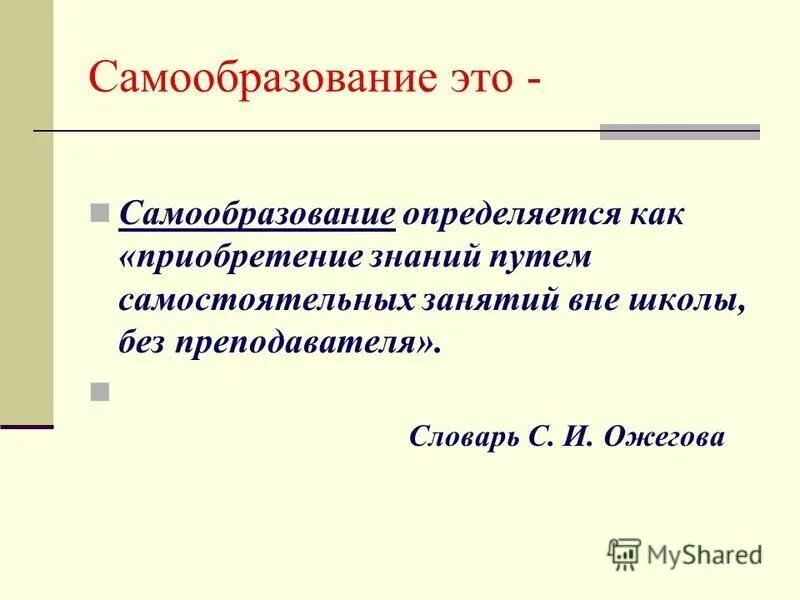 Самообразование это -

Самообразование определяется как «приобретение знаний путем самостоятельных занятий вне школы, без преподавателя».

Словарь С. И. Ожегова

MyShared